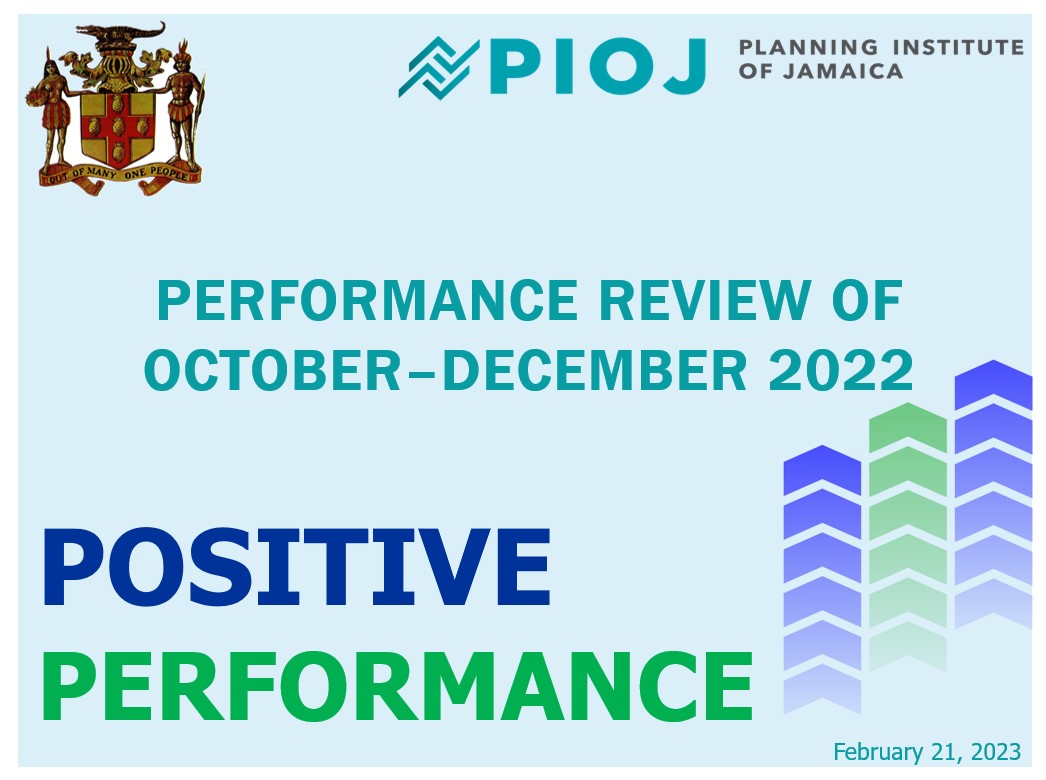 OUT OF MANY ONE PEOPLE

PIOJ PLANNING INSTITUTE OF JAMAICA

PERFORMANCE REVIEW OF OCTOBER–DECEMBER 2022

POSITIVE PERFORMANCE

February 21, 2023